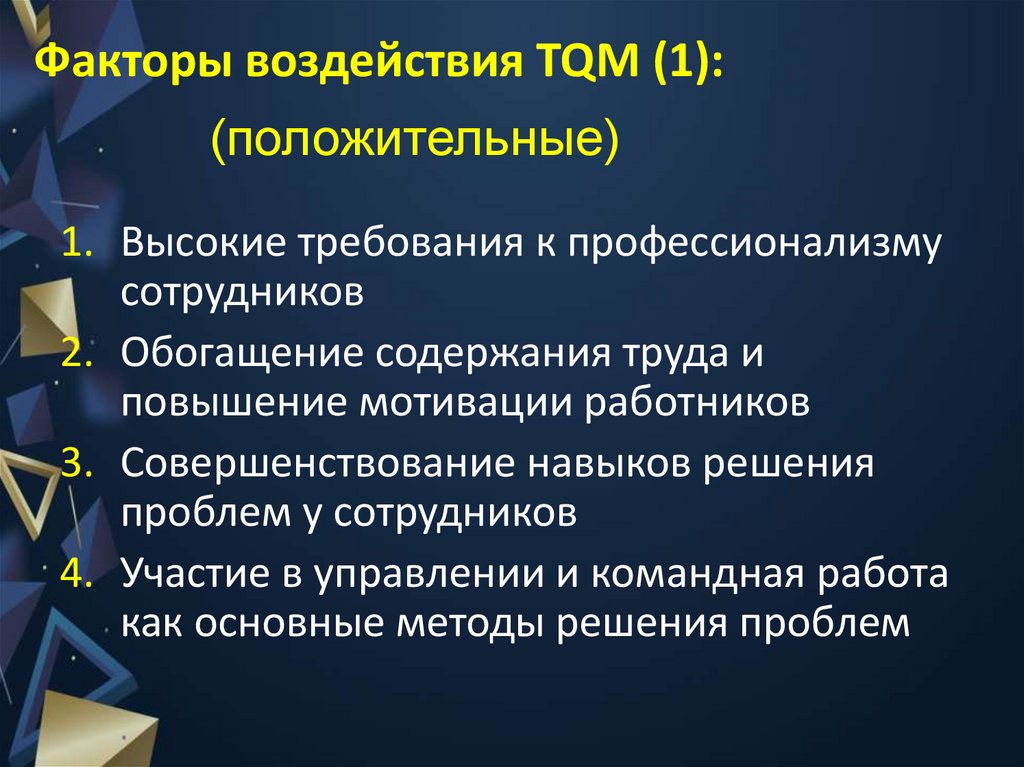 Факторы воздействия TQM (1):

(положительные)

1. Высокие требования к профессионализму сотрудников
2. Обогащение содержания труда и повышение мотивации работников
3. Совершенствование навыков решения проблем у сотрудников
4. Участие в управлении и командная работа как основные методы решения проблем